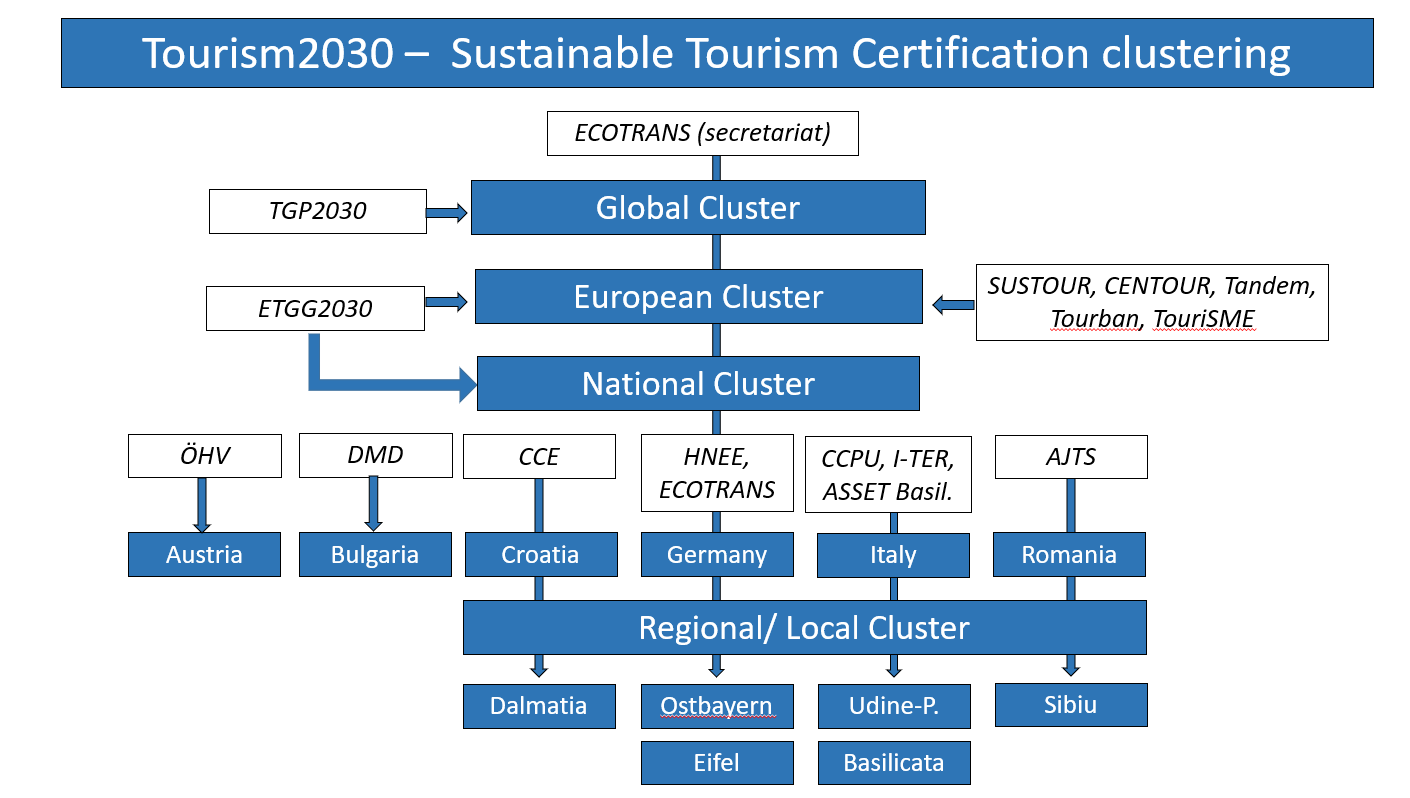 Tourism2030 – Sustainable Tourism Certification clustering

ECOTRANS (secretariat)

TGP2030

Global Cluster

ETGG2030

European Cluster

SUSTOUR, CENTOUR, Tandem, Tourban, TouriSME

National Cluster

ÖHV

DMD

CCE

HNEE, ECOTRANS

CCPU, I-TER, ASSET Basil.

AJTS

Austria

Bulgaria

Croatia

Germany

Italy

Romania

Regional/ Local Cluster

Dalmatia

Ostbayern

Udine-P.

Sibiu

Eifel

Basilicata